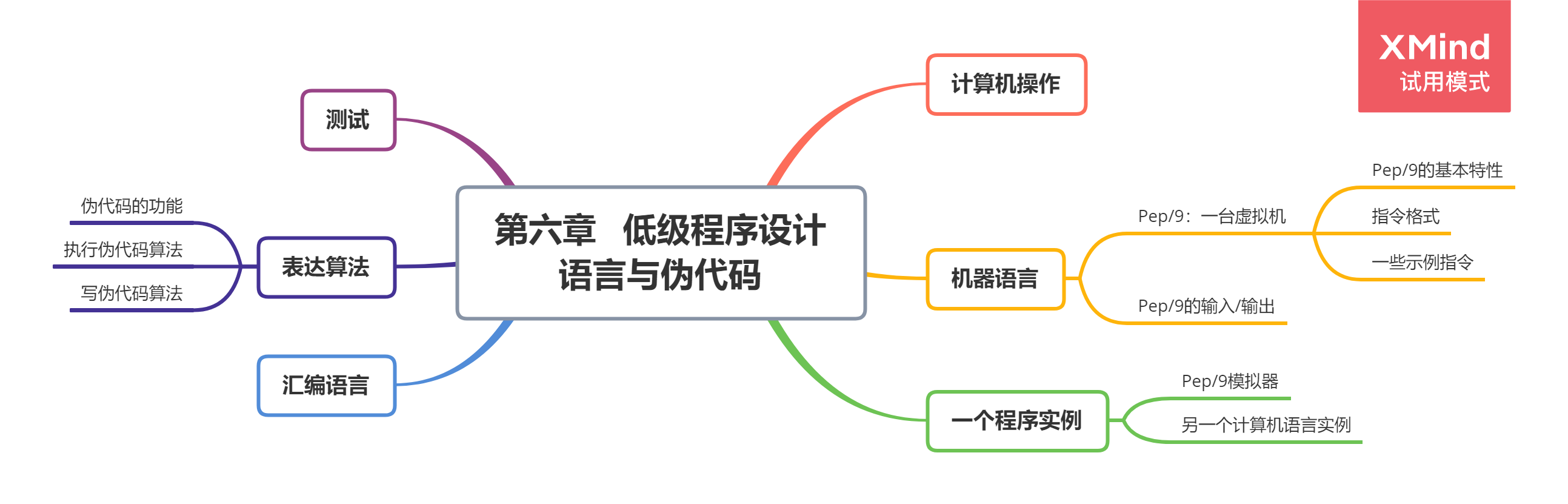 XMind
试用模式

第六章　低级程序设计语言与伪代码

计算机操作

机器语言
Pep/9：一台虚拟机
Pep/9的基本特性
指令格式
一些示例指令
Pep/9的输入/输出

一个程序实例
Pep/9模拟器
另一个计算机语言实例

测试

表达算法
伪代码的功能
执行伪代码算法
写伪代码算法

汇编语言